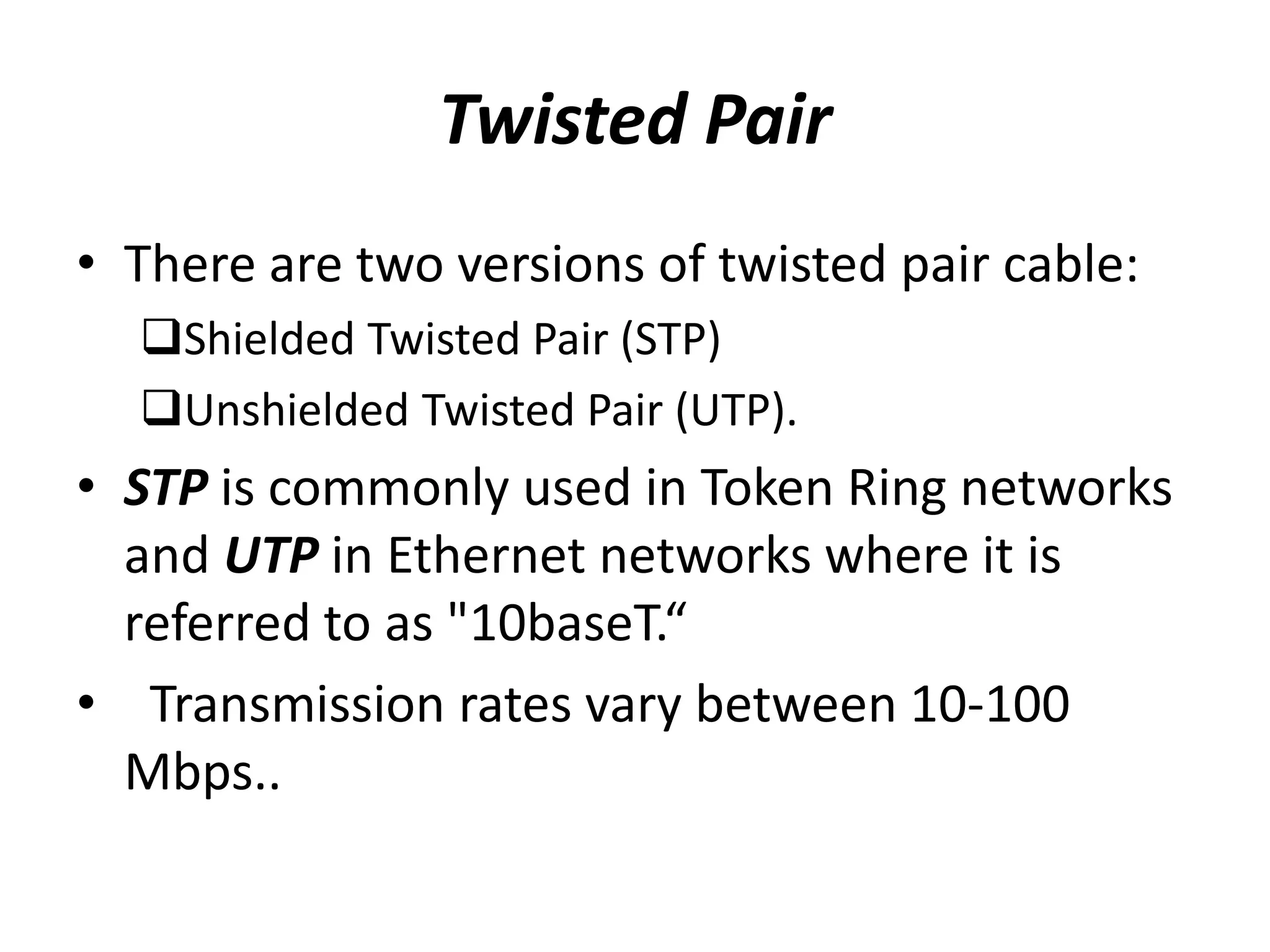 Twisted Pair

• There are two versions of twisted pair cable:

❑Shielded Twisted Pair (STP)

❑Unshielded Twisted Pair (UTP).

• STP is commonly used in Token Ring networks and UTP in Ethernet networks where it is referred to as "10baseT.“

• Transmission rates vary between 10-100 Mbps..